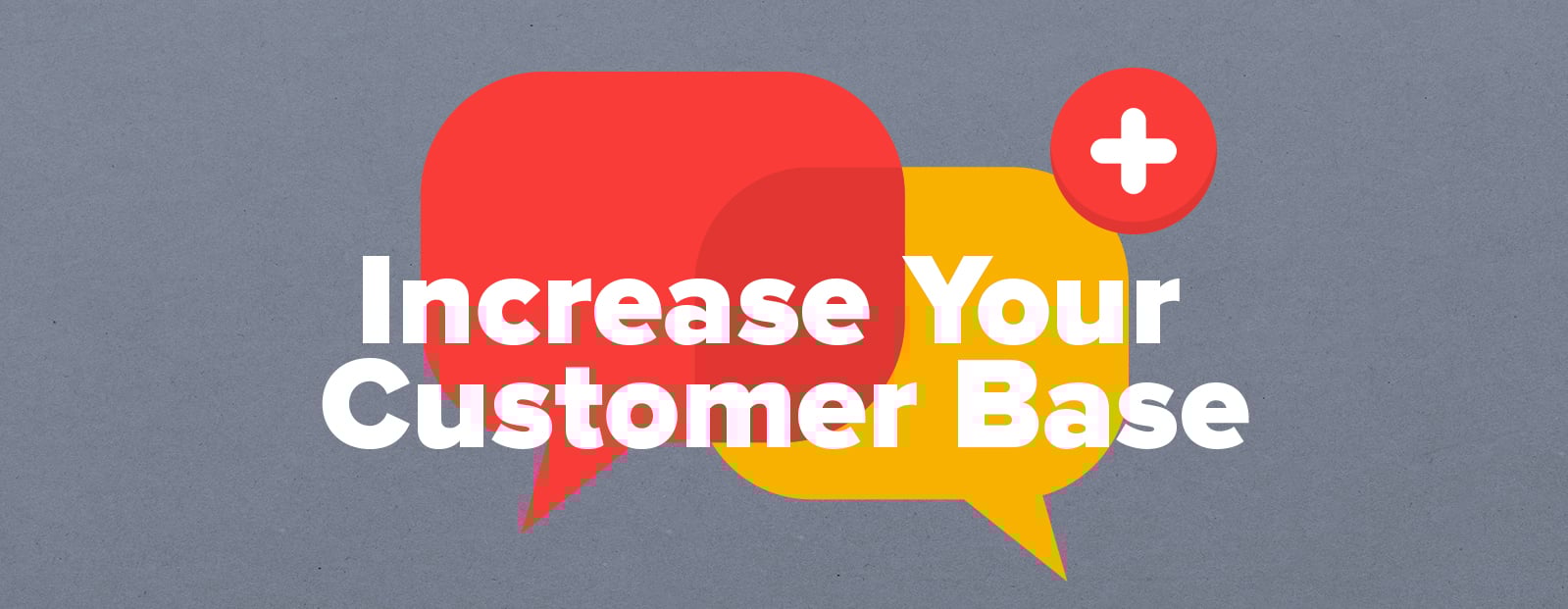 Increase Your Customer Base